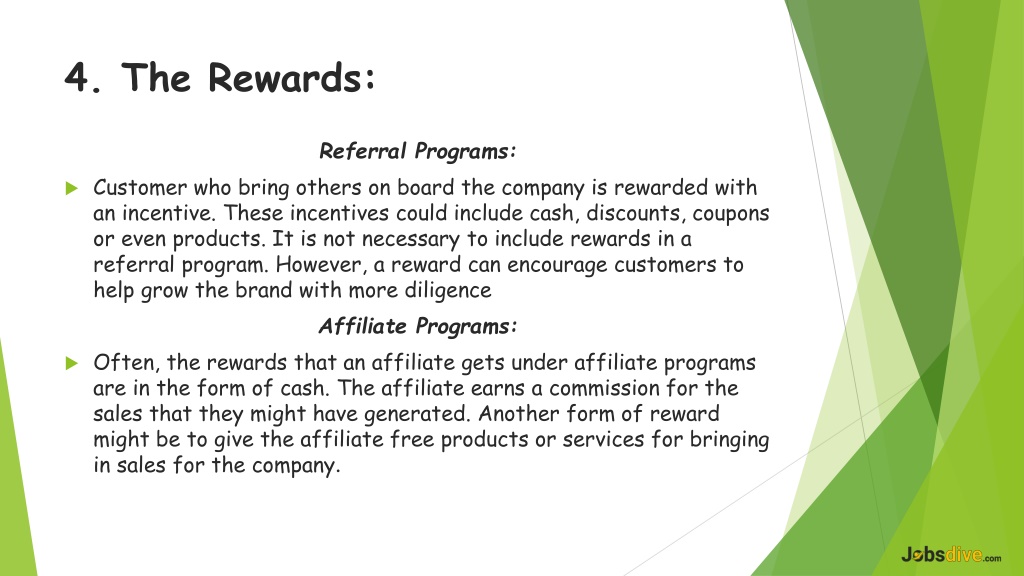 4. The Rewards:

Referral Programs:

Customer who bring others on board the company is rewarded with an incentive. These incentives could include cash, discounts, coupons or even products. It is not necessary to include rewards in a referral program. However, a reward can encourage customers to help grow the brand with more diligence

Affiliate Programs:

Often, the rewards that an affiliate gets under affiliate programs are in the form of cash. The affiliate earns a commission for the sales that they might have generated. Another form of reward might be to give the affiliate free products or services for bringing in sales for the company.

Jobsdive.com